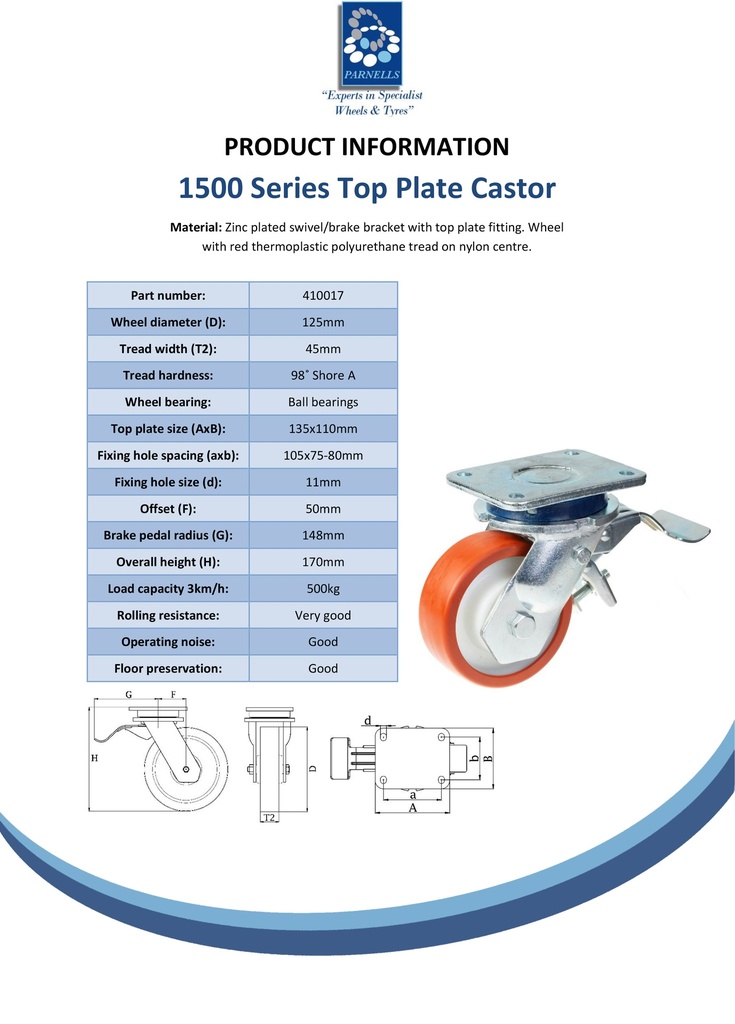 PARNELLS
"Experts in Specialist Wheels & Tyres"

PRODUCT INFORMATION

1500 Series Top Plate Castor

Material: Zinc plated swivel/brake bracket with top plate fitting. Wheel with red thermoplastic polyurethane tread on nylon centre.

| Part number: | 410017 |
|---|---|
| Wheel diameter (D): | 125mm |
| Tread width (T2): | 45mm |
| Tread hardness: | 98˚ Shore A |
| Wheel bearing: | Ball bearings |
| Top plate size (AxB): | 135x110mm |
| Fixing hole spacing (axb): | 105x75-80mm |
| Fixing hole size (d): | 11mm |
| Offset (F): | 50mm |
| Brake pedal radius (G): | 148mm |
| Overall height (H): | 170mm |
| Load capacity 3km/h: | 500kg |
| Rolling resistance: | Very good |
| Operating noise: | Good |
| Floor preservation: | Good |

G F H D T2 d b B a A